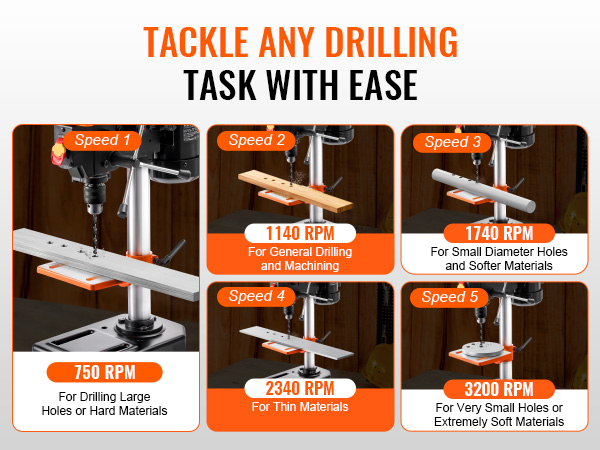 TACKLE ANY DRILLING
TASK WITH EASE

Speed 1

750 RPM

For Drilling Large Holes or Hard Materials

Speed 2

1140 RPM

For General Drilling and Machining

Speed 3

1740 RPM

For Small Diameter Holes and Softer Materials

Speed 4

2340 RPM

For Thin Materials

Speed 5

3200 RPM

For Very Small Holes or Extremely Soft Materials